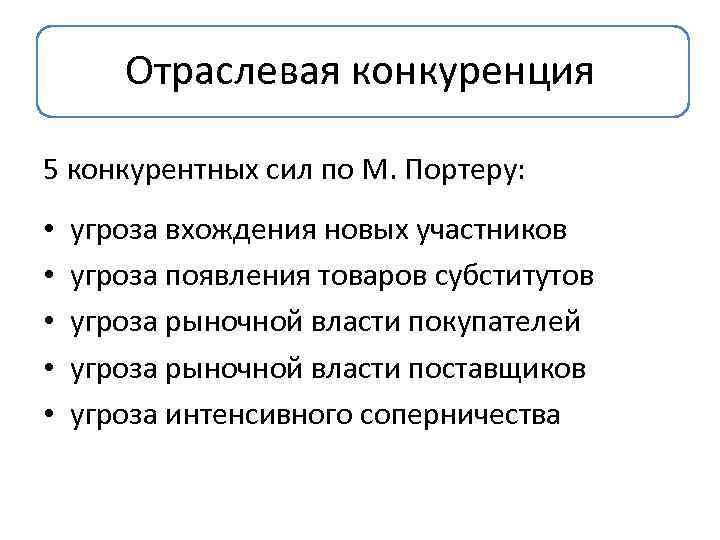 Отраслевая конкуренция

5 конкурентных сил по М. Портеру:

• угроза вхождения новых участников
• угроза появления товаров субститутов
• угроза рыночной власти покупателей
• угроза рыночной власти поставщиков
• угроза интенсивного соперничества